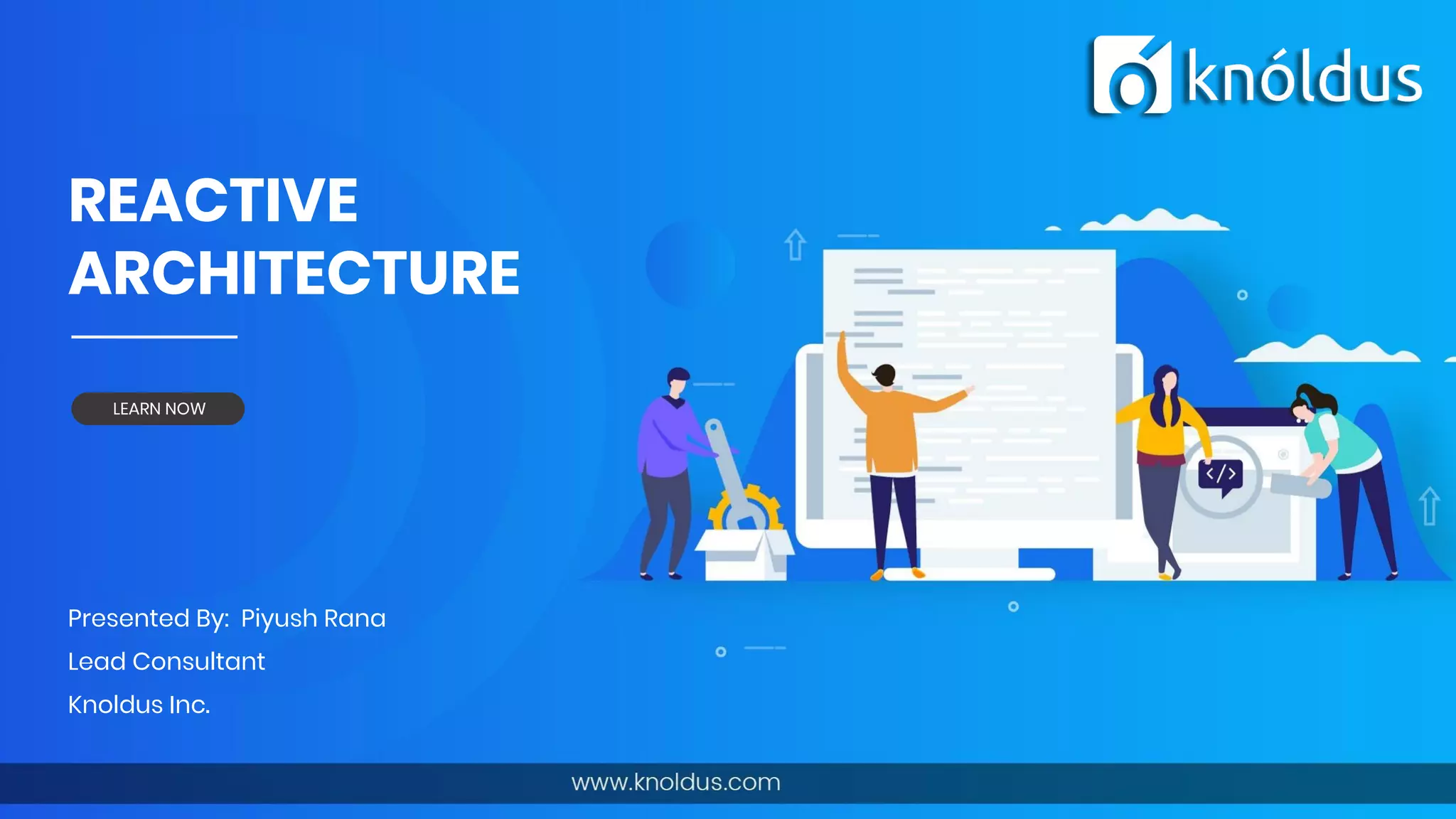 knóldus

REACTIVE ARCHITECTURE

LEARN NOW

</>

Presented By: Piyush Rana
Lead Consultant
Knoldus Inc.

www.knoldus.com